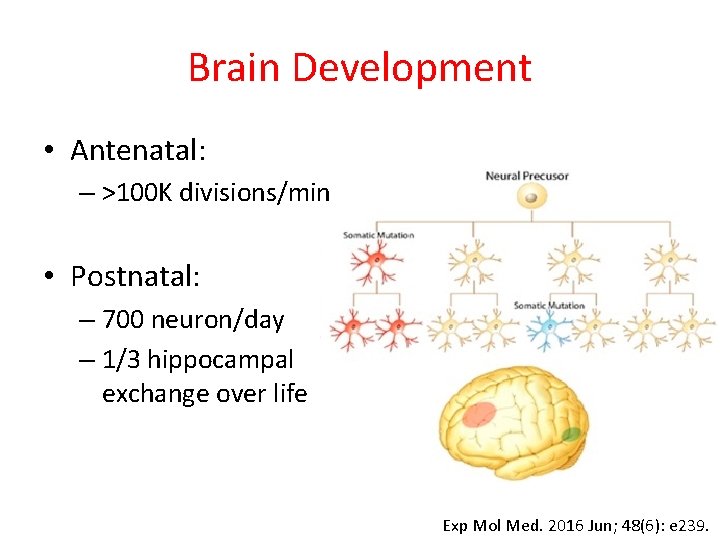 Brain Development

• Antenatal:
– >100K divisions/min

• Postnatal:
– 700 neuron/day
– 1/3 hippocampal exchange over life

Neural Precusor

Somatic Mutation

Somatic Mutation

Exp Mol Med. 2016 Jun; 48(6): e239.